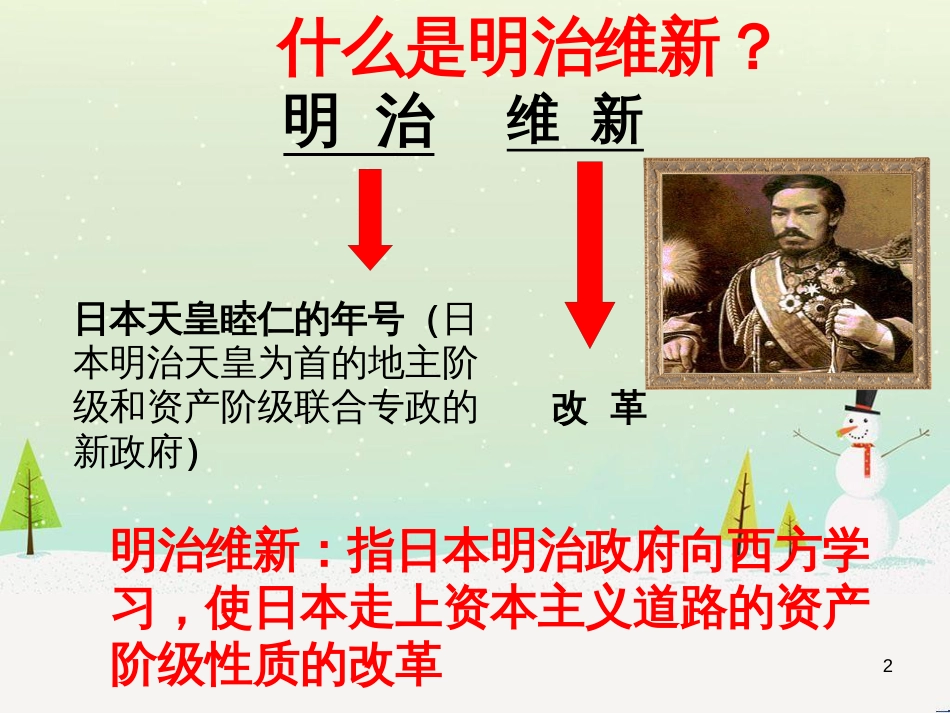 什么是明治维新？

明 治　维 新

日本天皇睦仁的年号（日本明治天皇为首的地主阶级和资产阶级联合专政的新政府）

改 革

明治维新：指日本明治政府向西方学习，使日本走上资本主义道路的资产阶级性质的改革

2